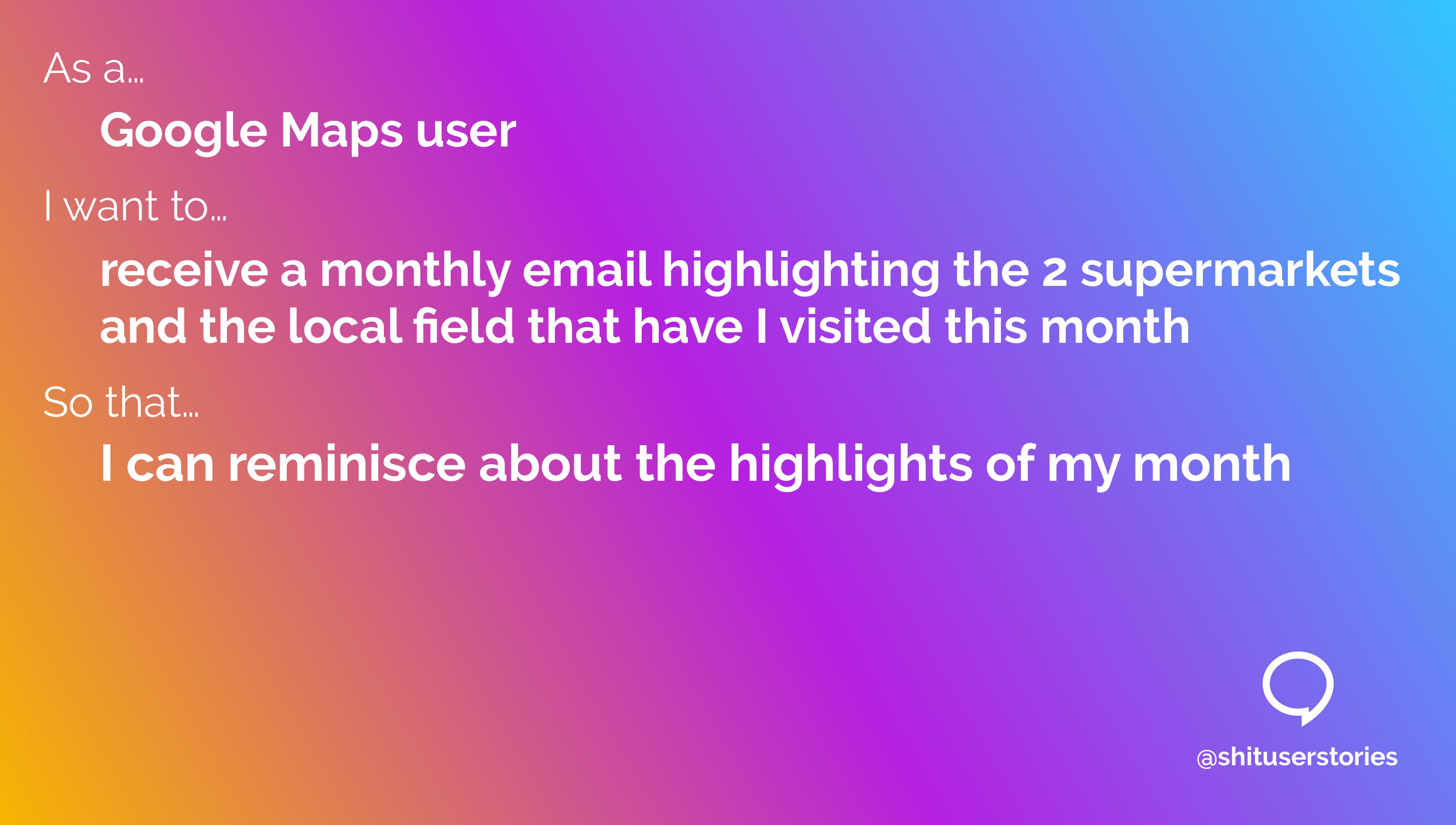 As a...

Google Maps user

I want to...

receive a monthly email highlighting the 2 supermarkets and the local field that have I visited this month

So that...

I can reminisce about the highlights of my month

@shituserstories